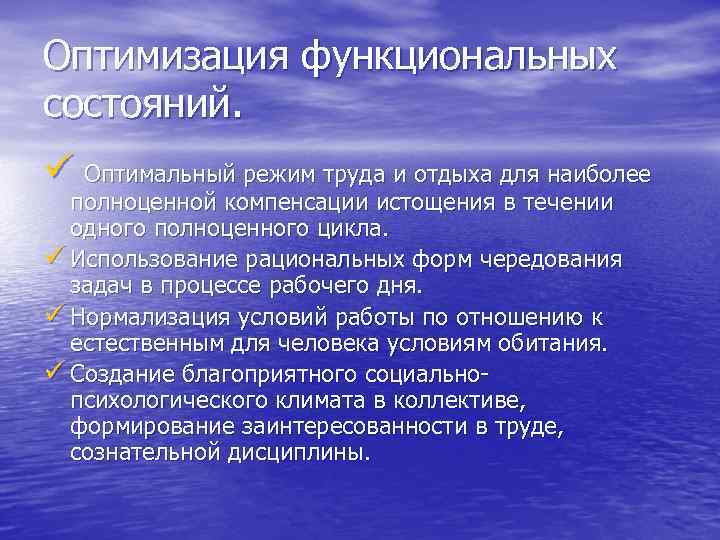 Оптимизация функциональных состояний.

✓ Оптимальный режим труда и отдыха для наиболее полноценной компенсации истощения в течении одного полноценного цикла.

✓ Использование рациональных форм чередования задач в процессе рабочего дня.

✓ Нормализация условий работы по отношению к естественным для человека условиям обитания.

✓ Создание благоприятного социально-психологического климата в коллективе, формирование заинтересованности в труде, сознательной дисциплины.